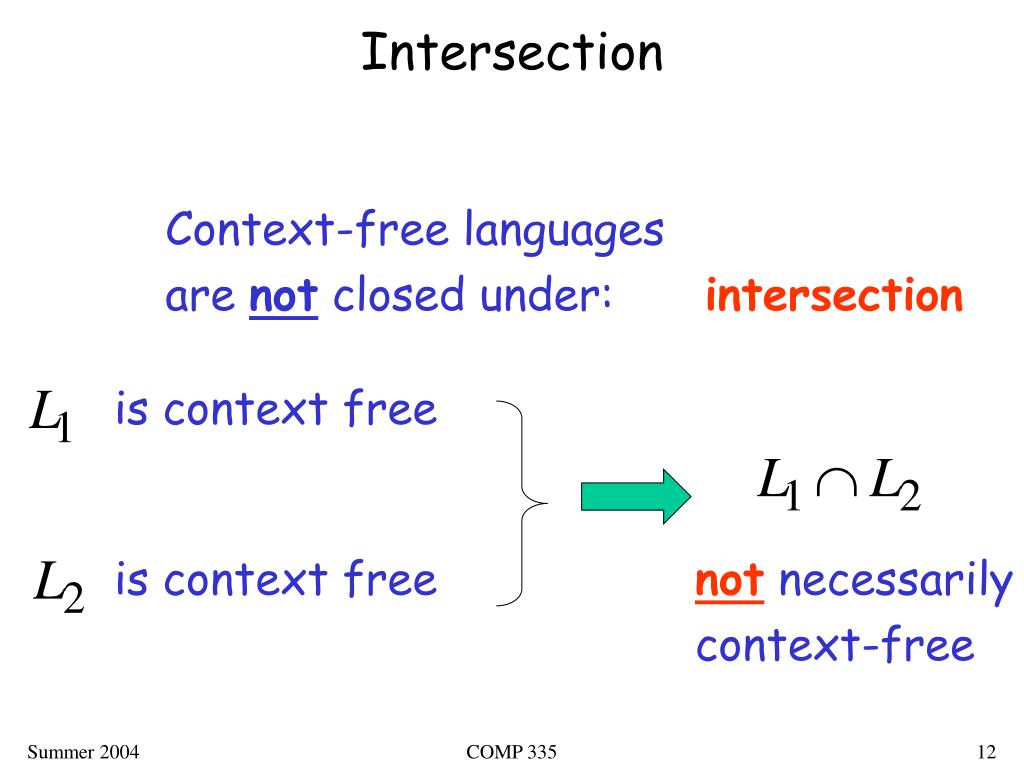 Intersection

Context-free languages are not closed under: intersection

$L_1$ is context free

$L_2$ is context free

$L_1 \cap L_2$

not necessarily context-free

Summer 2004

COMP 335

12